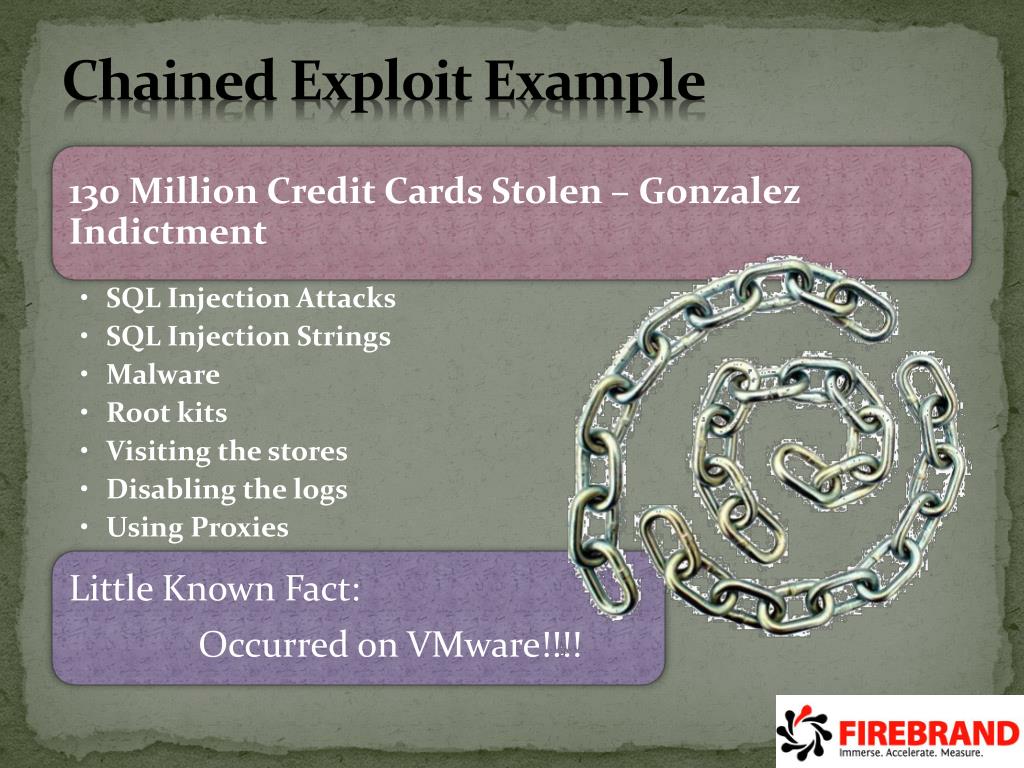 Chained Exploit Example

130 Million Credit Cards Stolen – Gonzalez Indictment

• SQL Injection Attacks
• SQL Injection Strings
• Malware
• Root kits
• Visiting the stores
• Disabling the logs
• Using Proxies

Little Known Fact:
Occurred on VMware!!!!

FIREBRAND
Immerse. Accelerate. Measure.